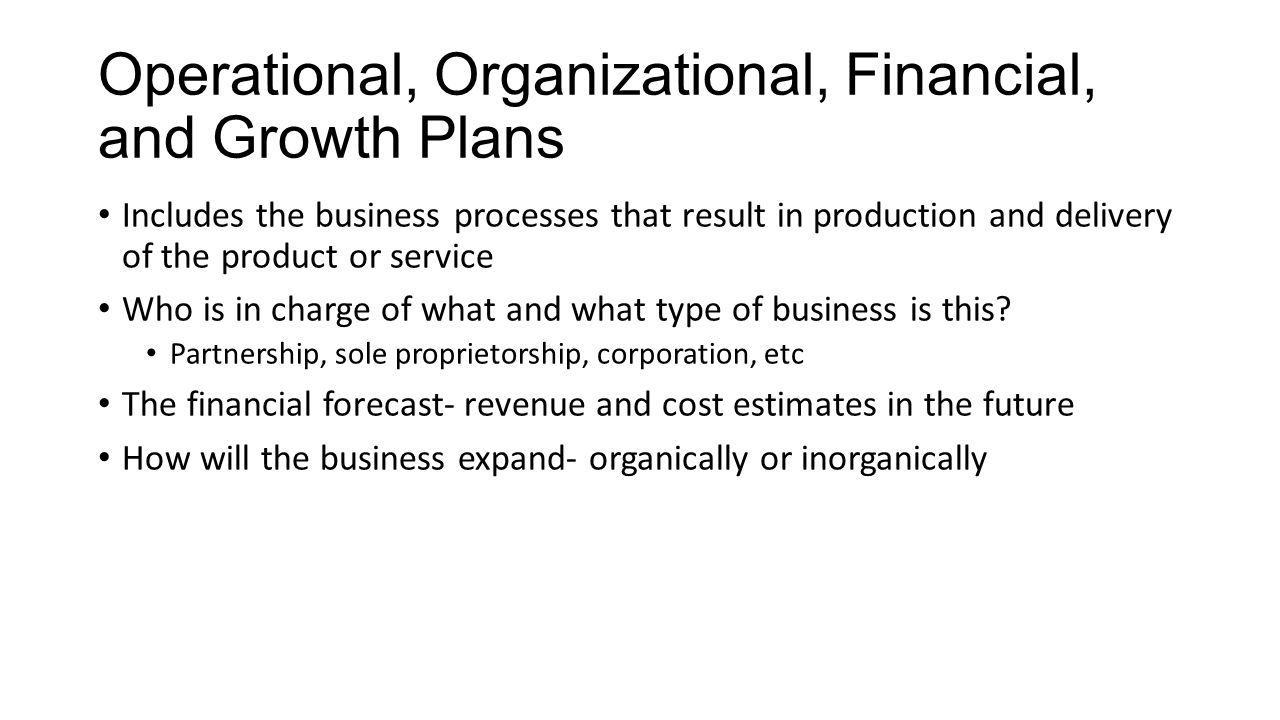 Operational, Organizational, Financial, and Growth Plans

• Includes the business processes that result in production and delivery of the product or service

• Who is in charge of what and what type of business is this?

• Partnership, sole proprietorship, corporation, etc

• The financial forecast- revenue and cost estimates in the future

• How will the business expand- organically or inorganically